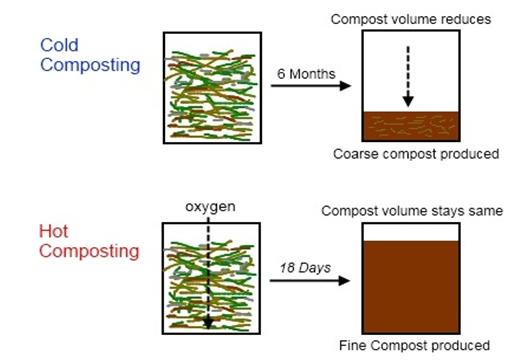 Cold Composting

6 Months

Compost volume reduces

Coarse compost produced

Hot Composting

oxygen

18 Days

Compost volume stays same

Fine Compost produced